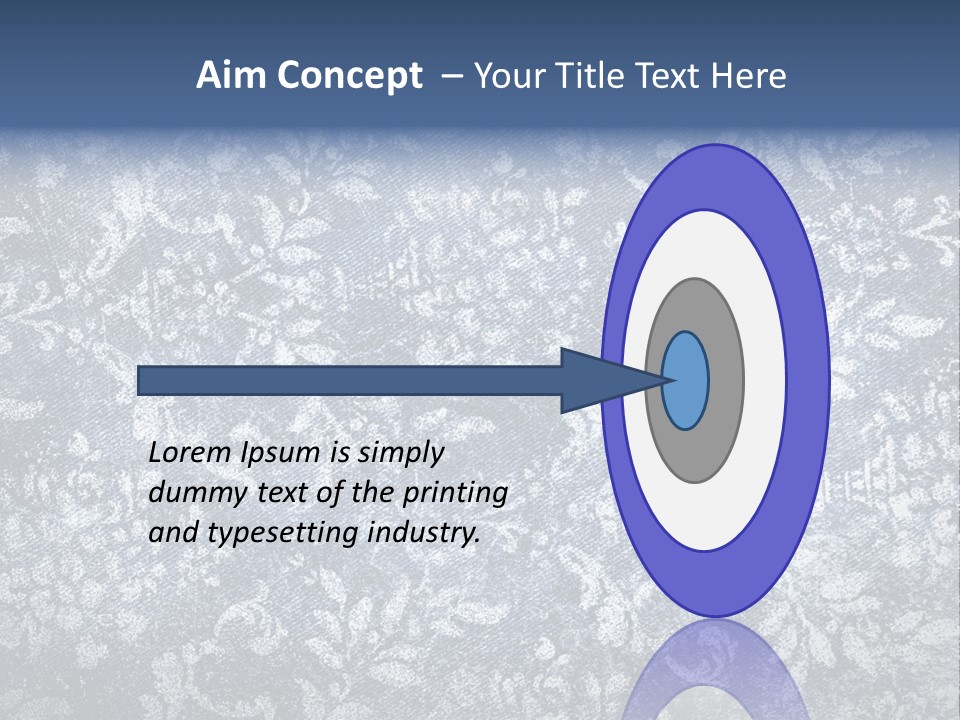 Aim Concept – Your Title Text Here

Lorem Ipsum is simply dummy text of the printing and typesetting industry.